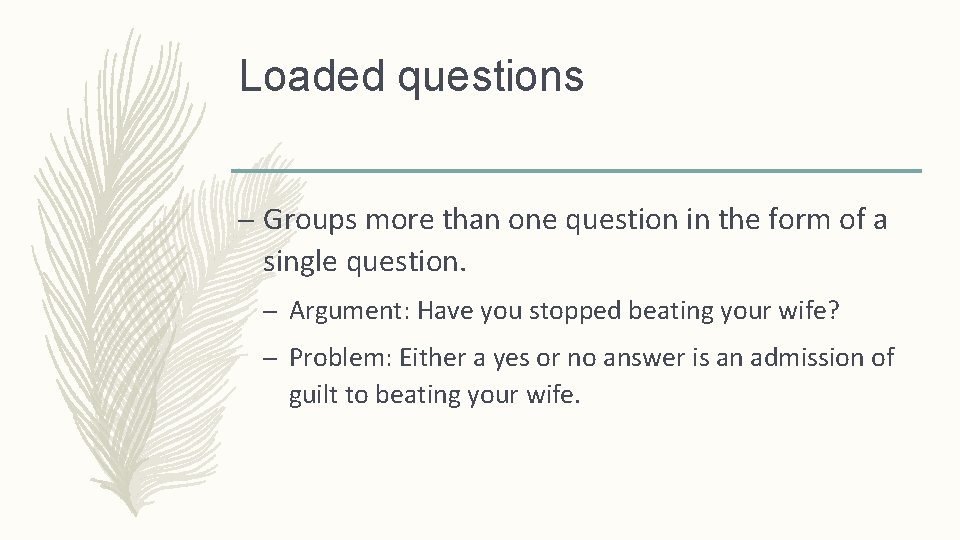 Loaded questions

– Groups more than one question in the form of a single question.

– Argument: Have you stopped beating your wife?

– Problem: Either a yes or no answer is an admission of guilt to beating your wife.